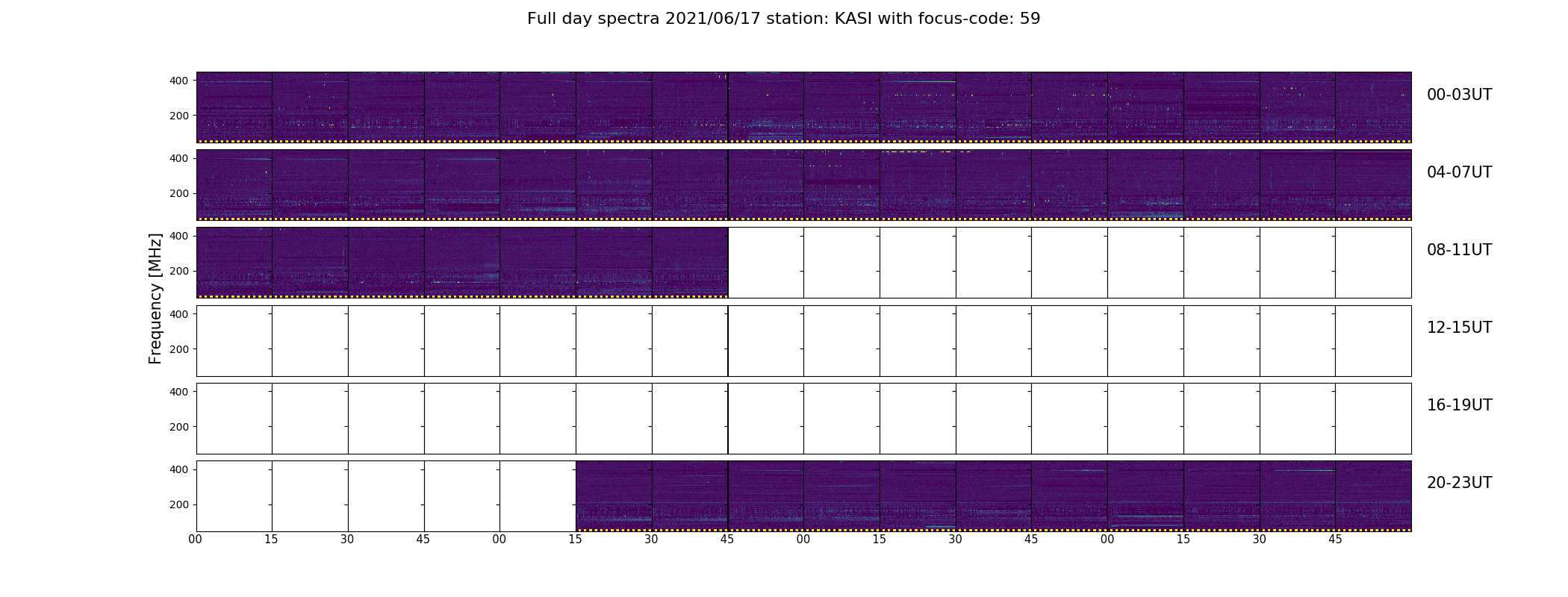 Full day spectra 2021/06/17 station: KASI with focus-code: 59

Frequency [MHz]

400
200
00-03UT

400
200
04-07UT

400
200
08-11UT

400
200
12-15UT

400
200
16-19UT

400
200
20-23UT

00 15 30 45 00 15 30 45 00 15 30 45 00 15 30 45